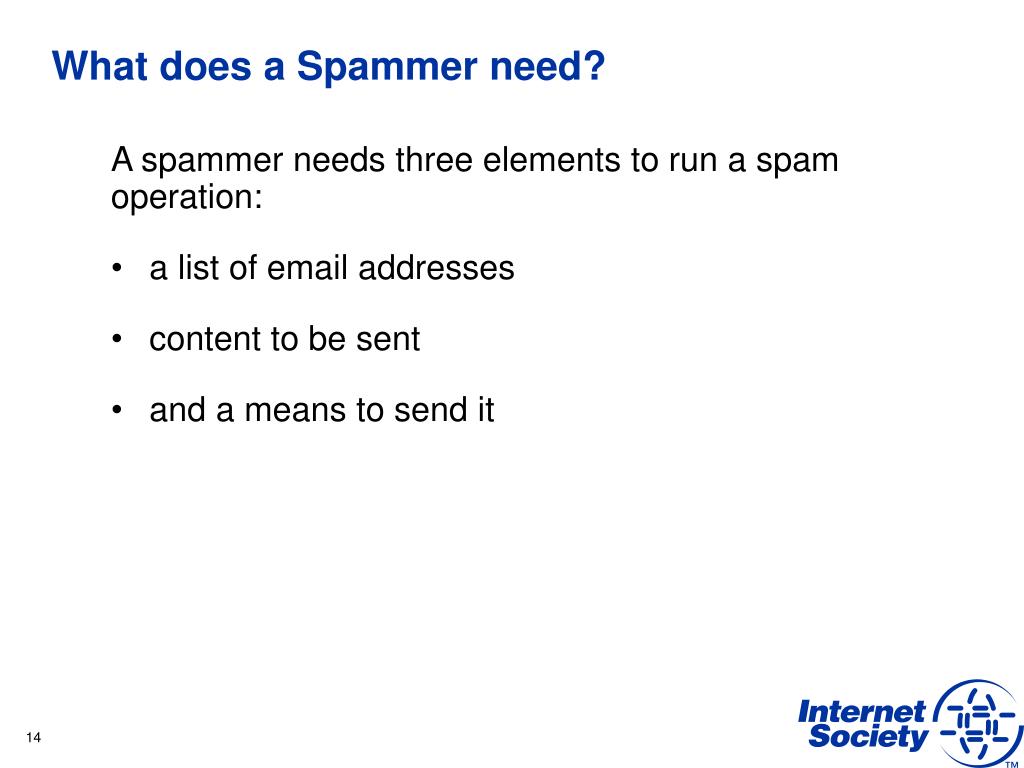 What does a Spammer need?

A spammer needs three elements to run a spam operation:

• a list of email addresses

• content to be sent

• and a means to send it

14

Internet Society ™